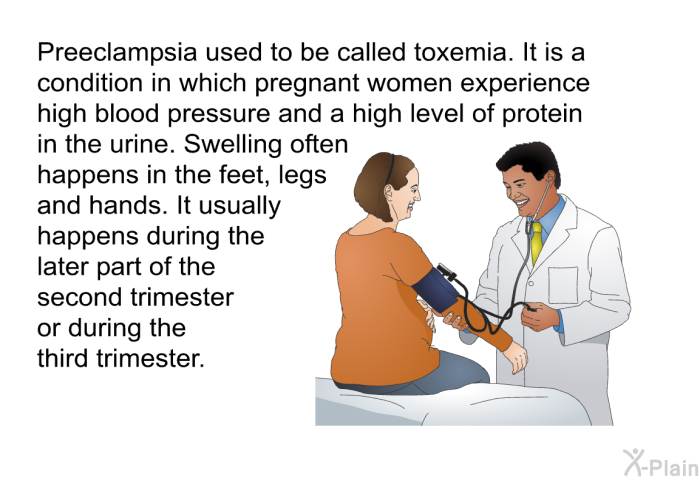 Preeclampsia used to be called toxemia. It is a condition in which pregnant women experience high blood pressure and a high level of protein in the urine. Swelling often happens in the feet, legs and hands. It usually happens during the later part of the second trimester or during the third trimester.

X-Plain